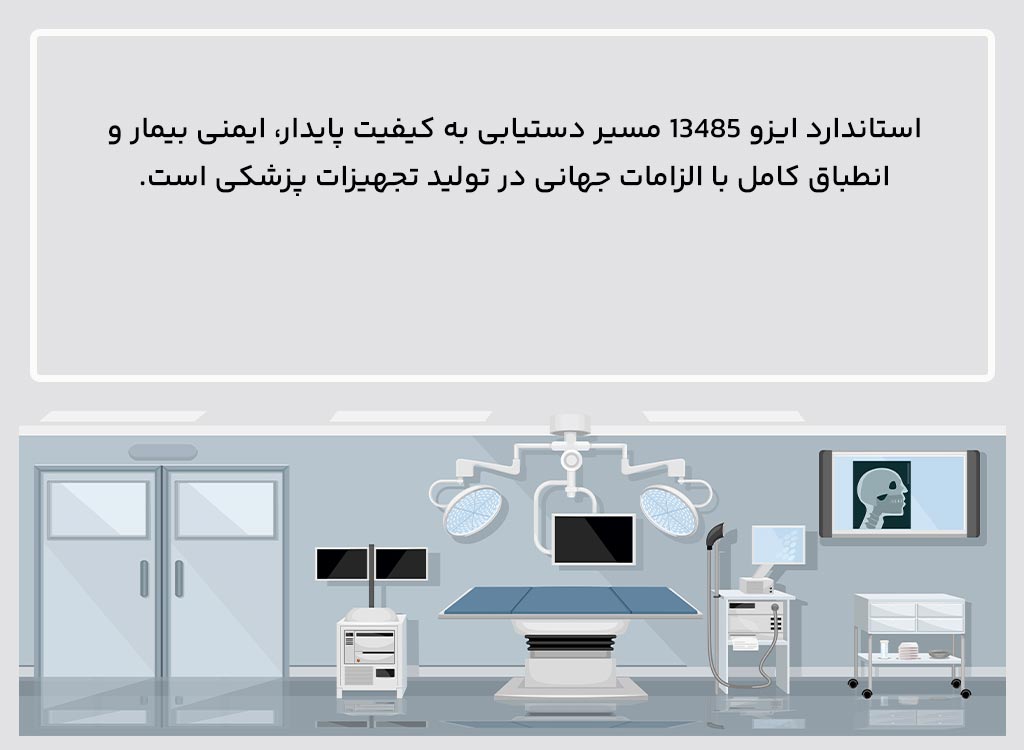 استاندارد ایزو 13485 مسیر دستیابی به کیفیت پایدار، ایمنی بیمار و انطباق کامل با الزامات جهانی در تولید تجهیزات پزشکی است.